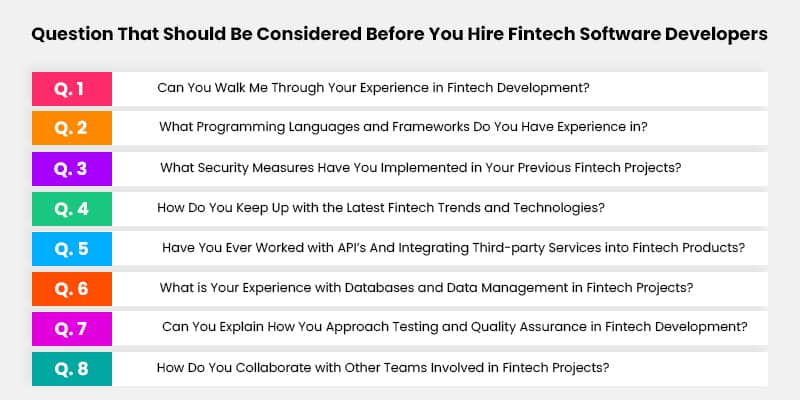 Question That Should Be Considered Before You Hire Fintech Software Developers

Q. 1 Can You Walk Me Through Your Experience in Fintech Development?

Q. 2 What Programming Languages and Frameworks Do You Have Experience in?

Q. 3 What Security Measures Have You Implemented in Your Previous Fintech Projects?

Q. 4 How Do You Keep Up with the Latest Fintech Trends and Technologies?

Q. 5 Have You Ever Worked with API's And Integrating Third-party Services into Fintech Products?

Q. 6 What is Your Experience with Databases and Data Management in Fintech Projects?

Q. 7 Can You Explain How You Approach Testing and Quality Assurance in Fintech Development?

Q. 8 How Do You Collaborate with Other Teams Involved in Fintech Projects?